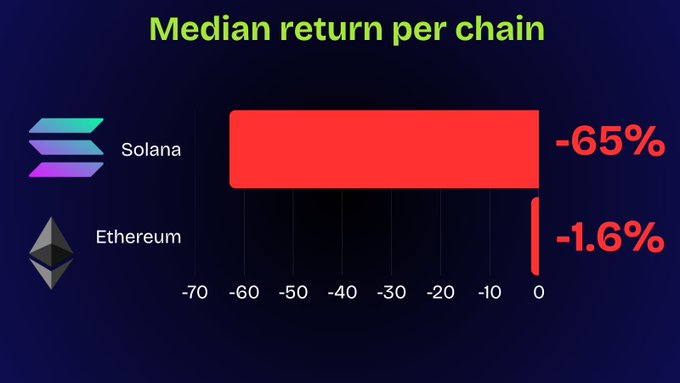 Median return per chain

Solana
-65%

Ethereum
-1.6%

-70 -60 -50 -40 -30 -20 -10 0